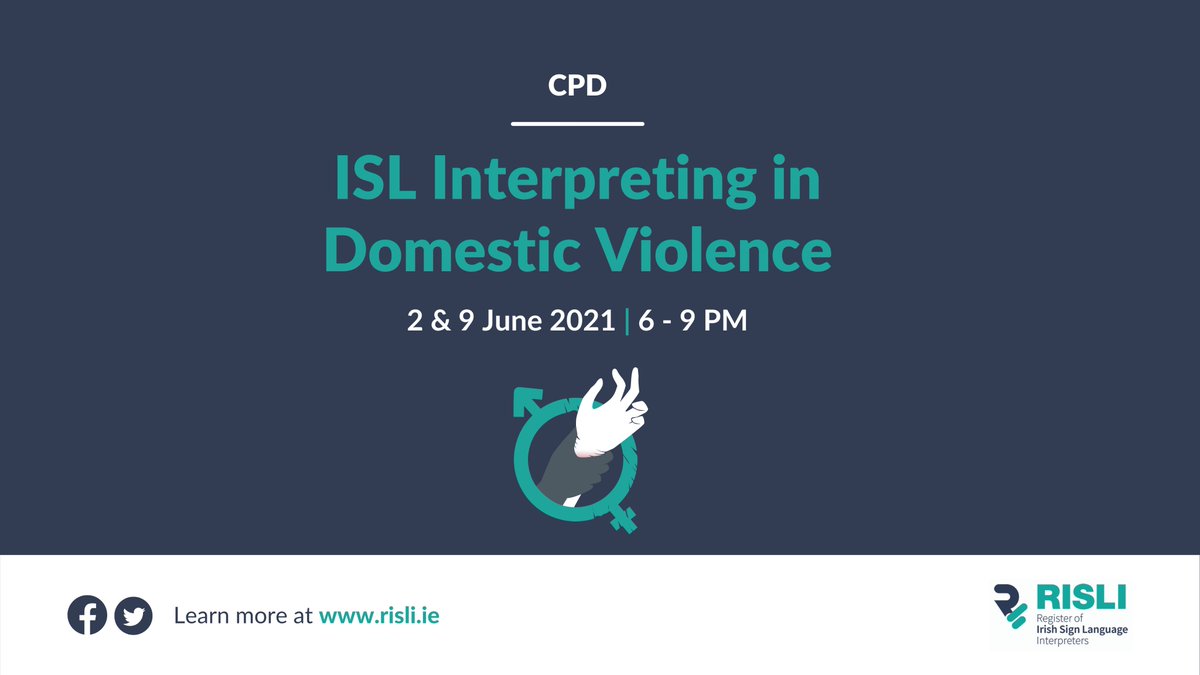 CPD

ISL Interpreting in Domestic Violence

2 & 9 June 2021 | 6 - 9 PM

Learn more at www.risli.ie

RISLI
Register of Irish Sign Language Interpreters